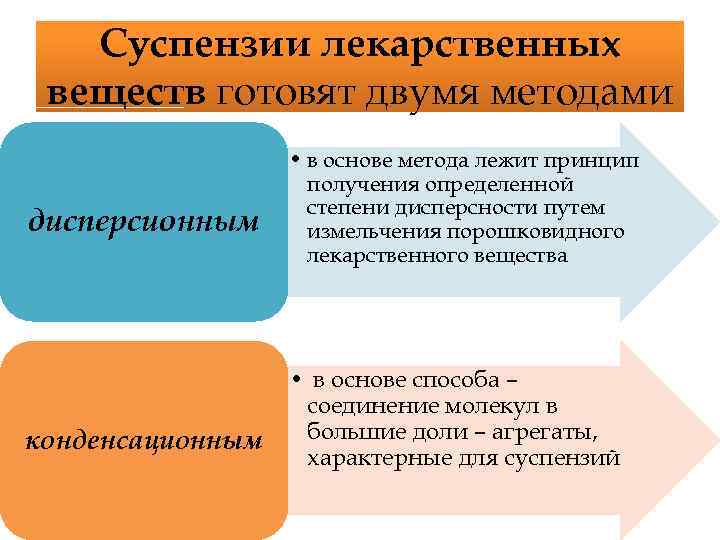 Суспензии лекарственных веществ готовят двумя методами

дисперсионным

• в основе метода лежит принцип получения определенной степени дисперсности путем измельчения порошковидного лекарственного вещества

конденсационным

• в основе способа – соединение молекул в большие доли – агрегаты, характерные для суспензий